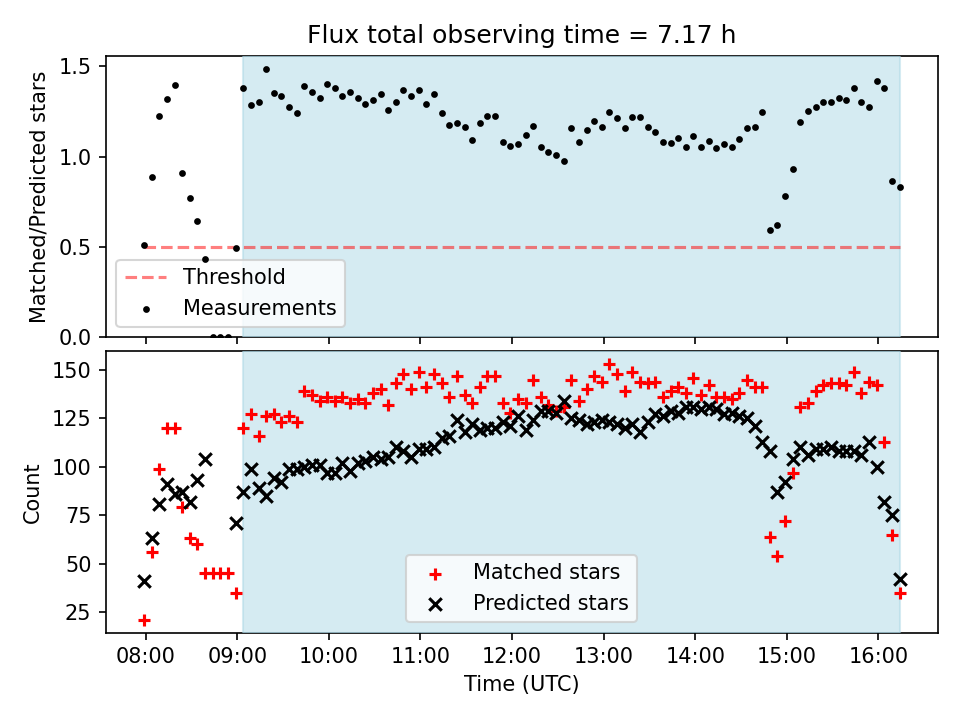 Flux total observing time = 7.17 h

Matched/Predicted stars

1.5
1.0
0.5
0.0

Threshold
Measurements

Count

150
125
100
75
50
25

Matched stars
Predicted stars

08:00
09:00
10:00
11:00
12:00
13:00
14:00
15:00
16:00

Time (UTC)